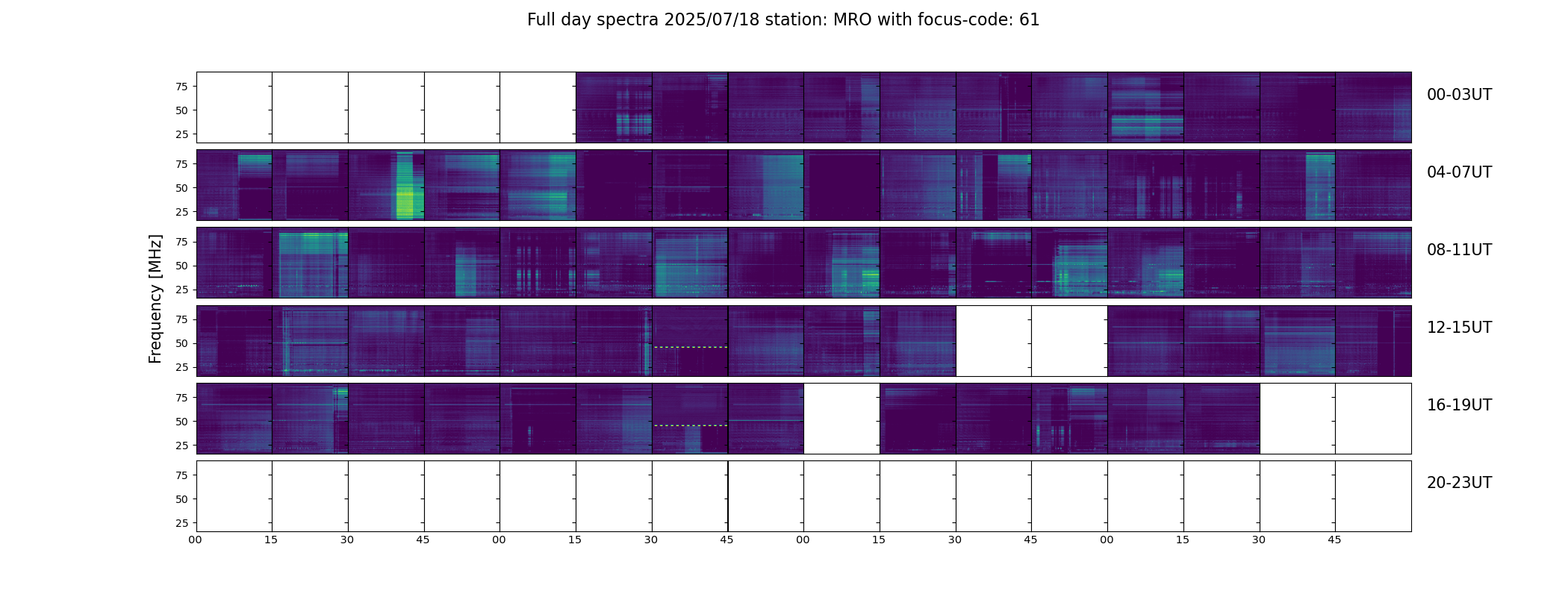 Full day spectra 2025/07/18 station: MRO with focus-code: 61

Frequency [MHz]

75
50
25

00-03UT

75
50
25

04-07UT

75
50
25

08-11UT

75
50
25

12-15UT

75
50
25

16-19UT

75
50
25

20-23UT

00 15 30 45 00 15 30 45 00 15 30 45 00 15 30 45